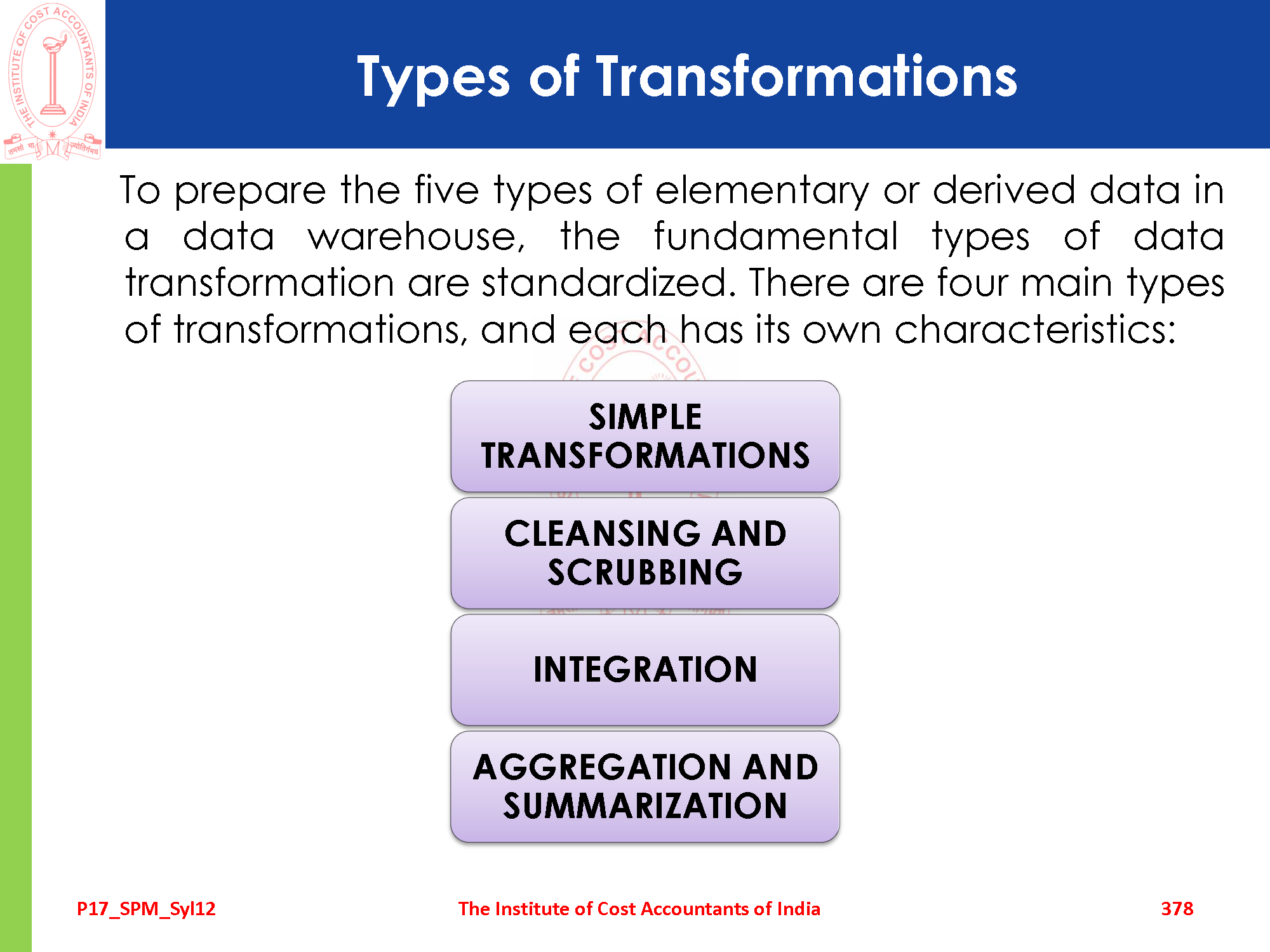 THE INSTITUTE OF COST ACCOUNTANTS OF INDIA
तमसो मा ज्योतिर्गमय

Types of Transformations

To prepare the five types of elementary or derived data in a data warehouse, the fundamental types of data transformation are standardized. There are four main types of transformations, and each has its own characteristics:

SIMPLE TRANSFORMATIONS

CLEANSING AND SCRUBBING

INTEGRATION

AGGREGATION AND SUMMARIZATION

P17_SPM_Syl12

The Institute of Cost Accountants of India

378